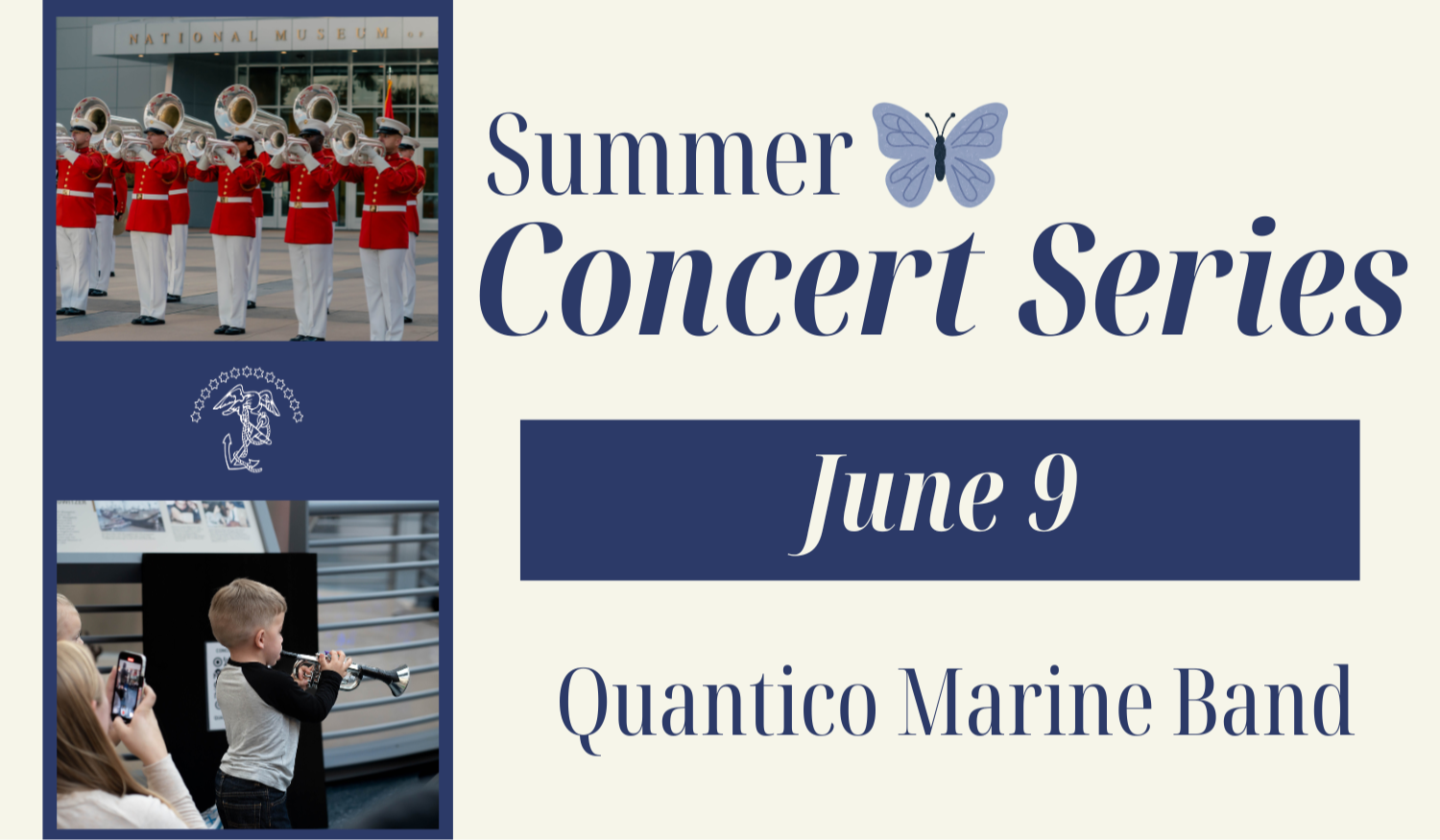 NATIONAL MUSEUM OF

Summer
Concert Series

June 9

Quantico Marine Band